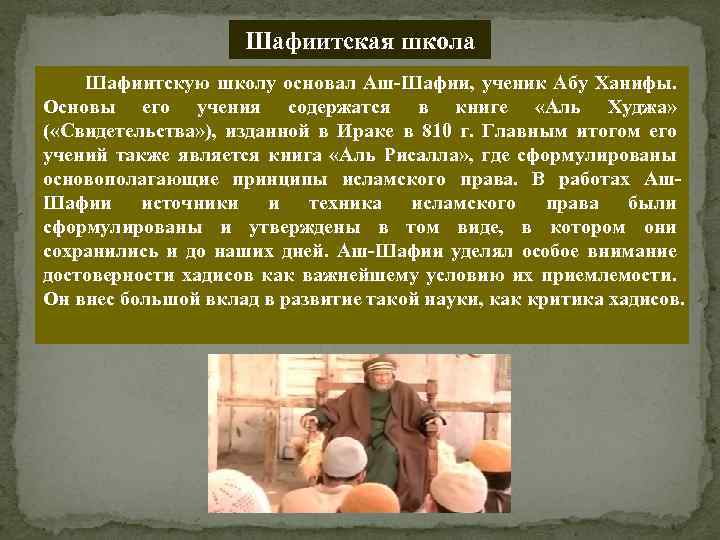 Шафиитская школа

Шафиитскую школу основал Аш-Шафии, ученик Абу Ханифы. Основы его учения содержатся в книге «Аль Худжа» («Свидетельства»), изданной в Ираке в 810 г. Главным итогом его учений также является книга «Аль Рисалла», где сформулированы основополагающие принципы исламского права. В работах Аш-Шафии источники и техника исламского права были сформулированы и утверждены в том виде, в котором они сохранились и до наших дней. Аш-Шафии уделял особое внимание достоверности хадисов как важнейшему условию их приемлемости. Он внес большой вклад в развитие такой науки, как критика хадисов.